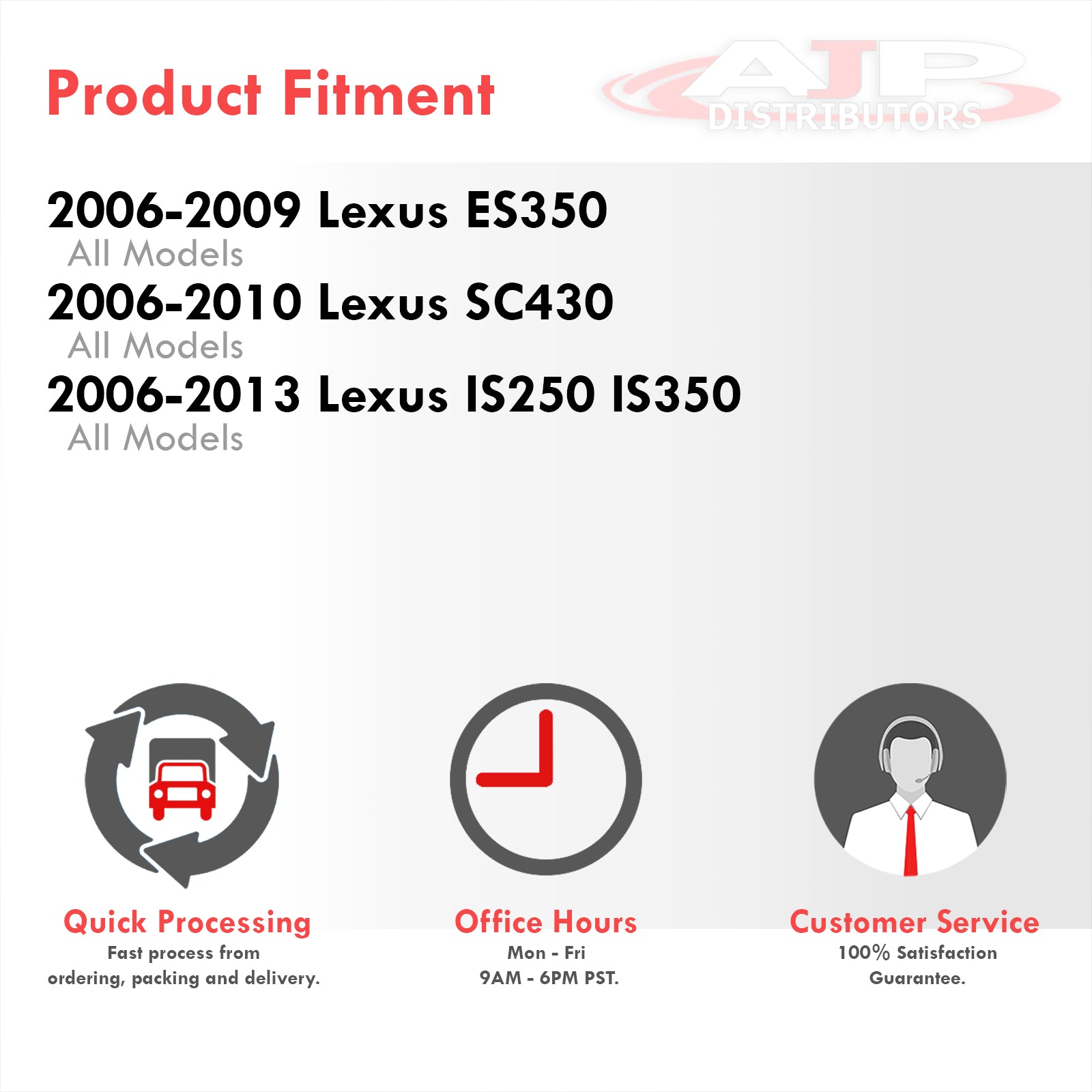 Product Fitment

AJP DISTRIBUTORS

2006-2009 Lexus ES350
All Models
2006-2010 Lexus SC430
All Models
2006-2013 Lexus IS250 IS350
All Models

Quick Processing
Fast process from ordering, packing and delivery.

Office Hours
Mon - Fri
9AM - 6PM PST.

Customer Service
100% Satisfaction Guarantee.